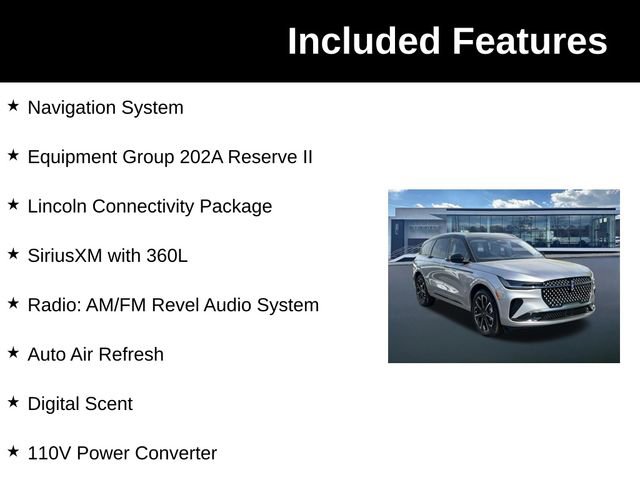 Included Features

★ Navigation System

★ Equipment Group 202A Reserve II

★ Lincoln Connectivity Package

★ SiriusXM with 360L

★ Radio: AM/FM Revel Audio System

★ Auto Air Refresh

★ Digital Scent

★ 110V Power Converter